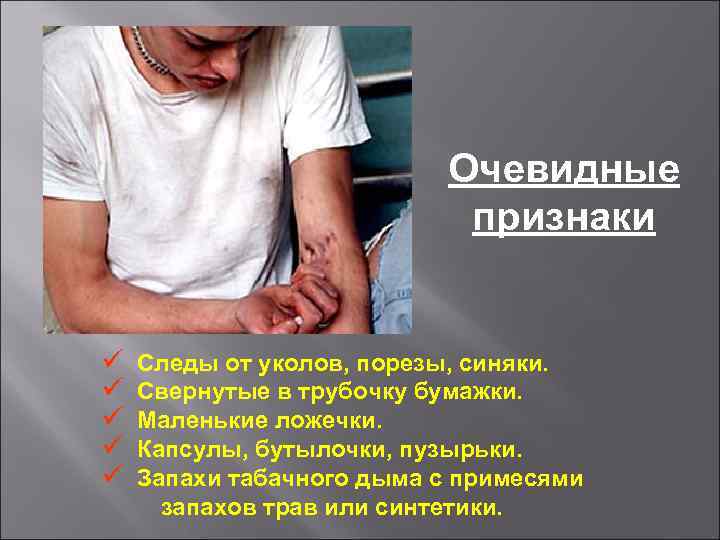 Очевидные признаки

✓ Следы от уколов, порезы, синяки.
✓ Свернутые в трубочку бумажки.
✓ Маленькие ложечки.
✓ Капсулы, бутылочки, пузырьки.
✓ Запахи табачного дыма с примесями запахов трав или синтетики.